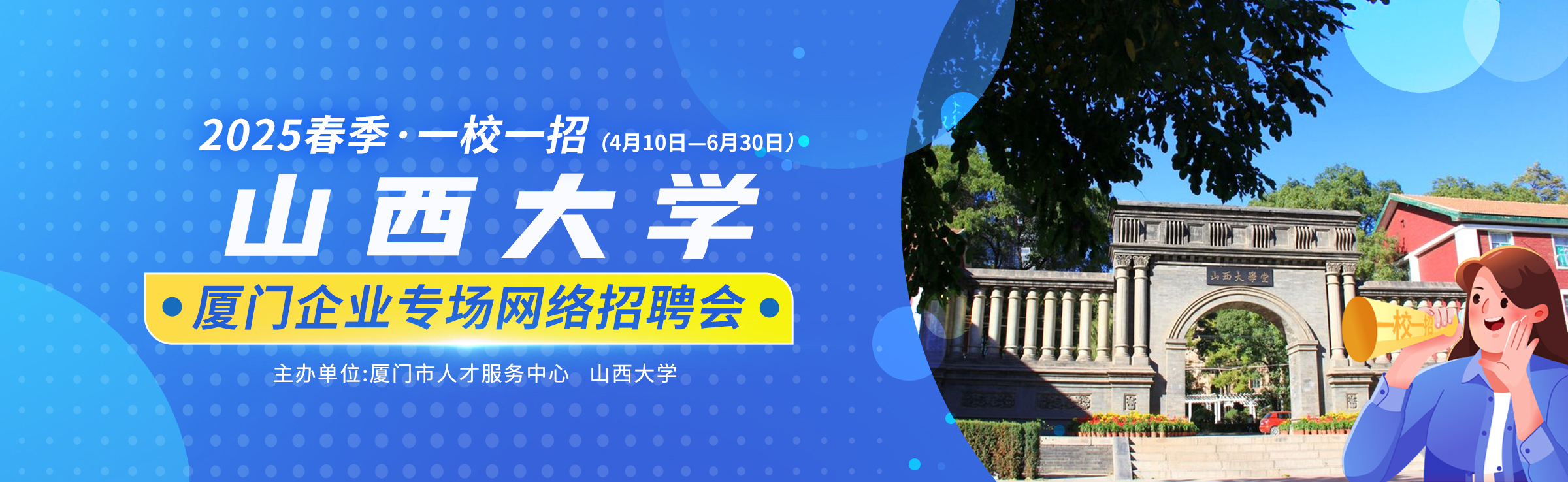 2025春季·一校一招（4月10日—6月30日）

山西大学

厦门企业专场网络招聘会

主办单位:厦门市人才服务中心 山西大学

山西大學堂

一校一招